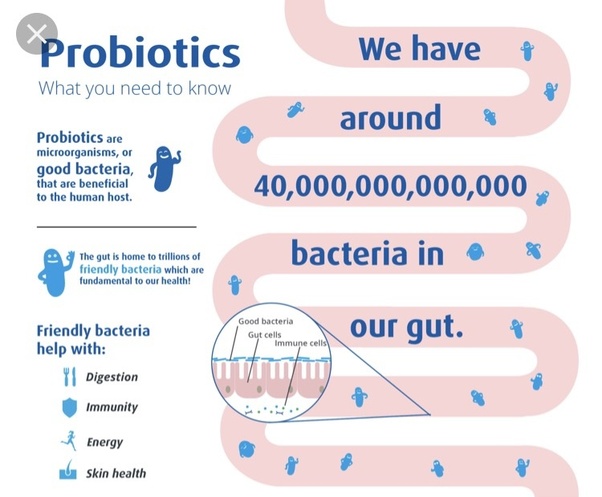 Probiotics
What you need to know

Probiotics are microorganisms, or good bacteria, that are beneficial to the human host.

The gut is home to trillions of friendly bacteria which are fundamental to our health!

Friendly bacteria help with:

Digestion

Immunity

Energy

Skin health

We have around 40,000,000,000,000 bacteria in our gut.

Good bacteria
Gut cells
Immune cells